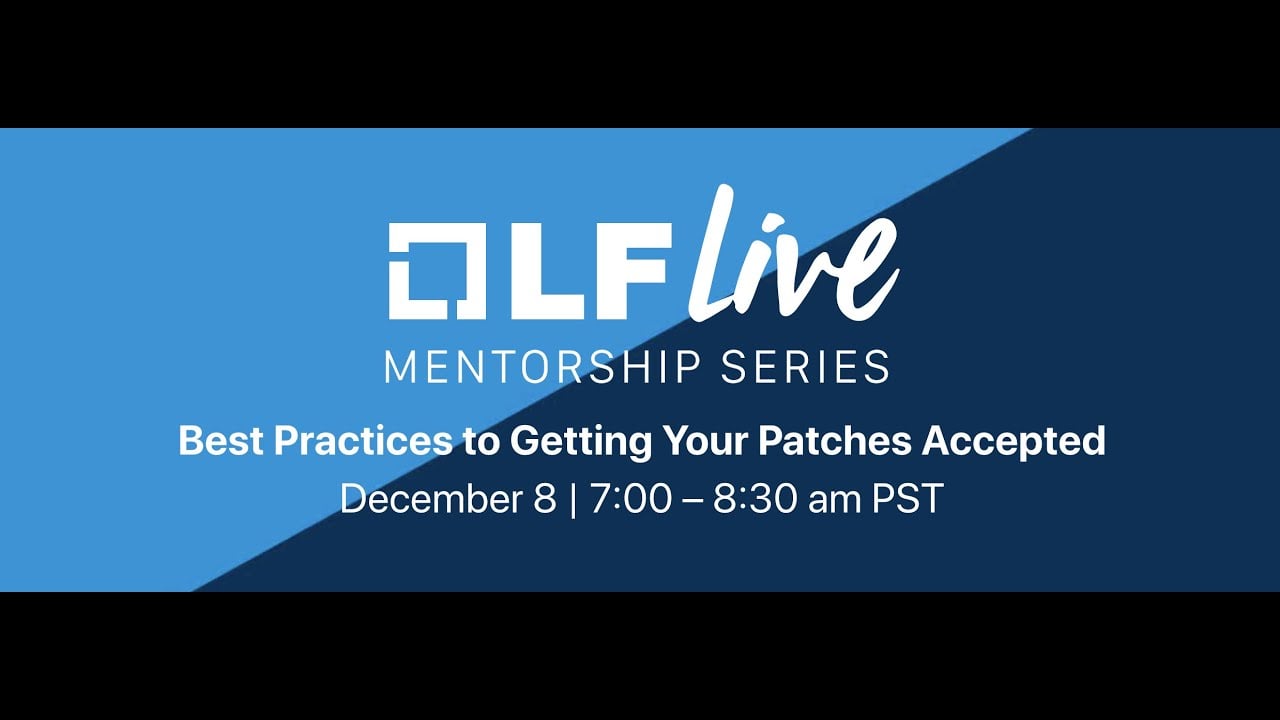 LF Live
MENTORSHIP SERIES
Best Practices to Getting Your Patches Accepted
December 8 | 7:00 – 8:30 am PST